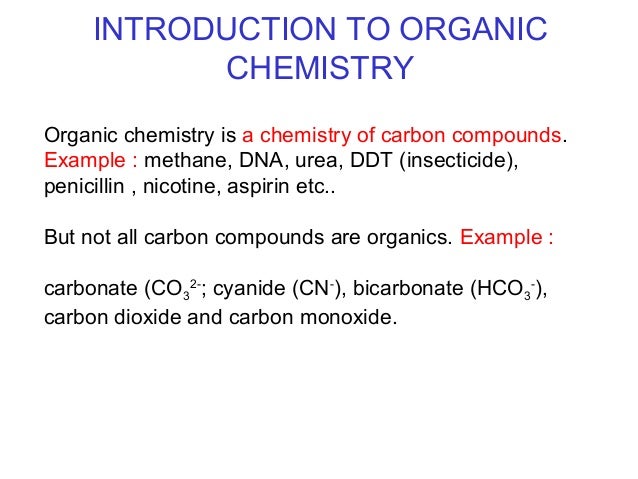 INTRODUCTION TO ORGANIC CHEMISTRY

Organic chemistry is a chemistry of carbon compounds. Example : methane, DNA, urea, DDT (insecticide), penicillin , nicotine, aspirin etc..

But not all carbon compounds are organics. Example :

carbonate ($CO_3^{2-}$; cyanide ($CN^-$), bicarbonate ($HCO_3^-$), carbon dioxide and carbon monoxide.